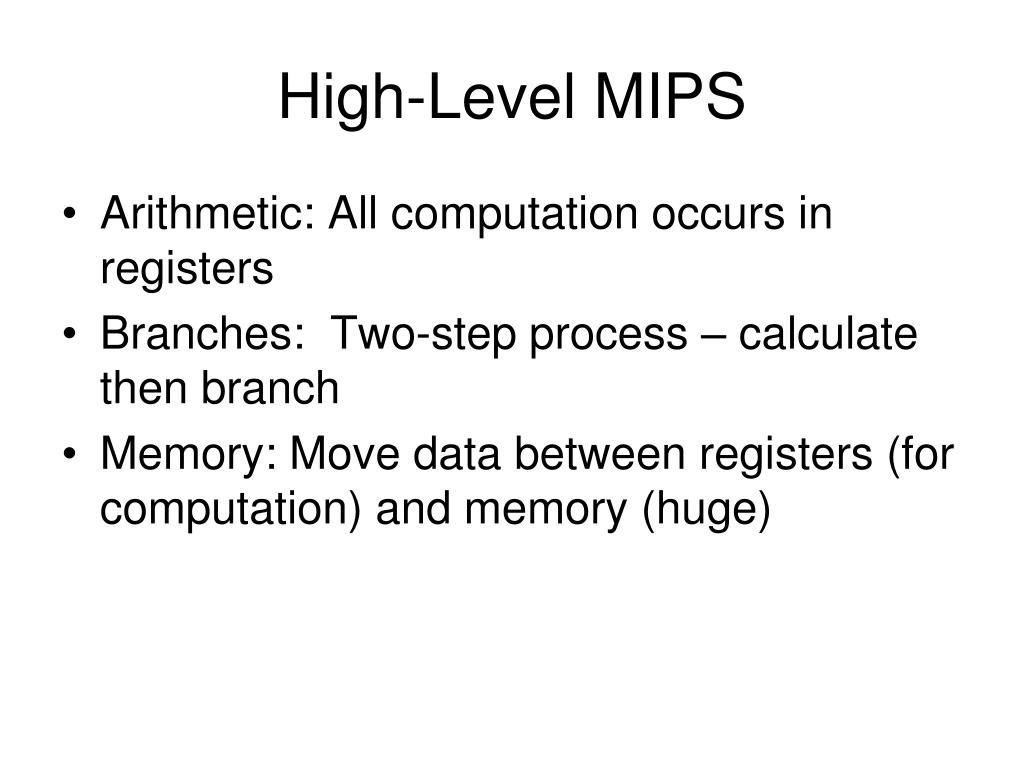 High-Level MIPS

• Arithmetic: All computation occurs in registers
• Branches: Two-step process – calculate then branch
• Memory: Move data between registers (for computation) and memory (huge)